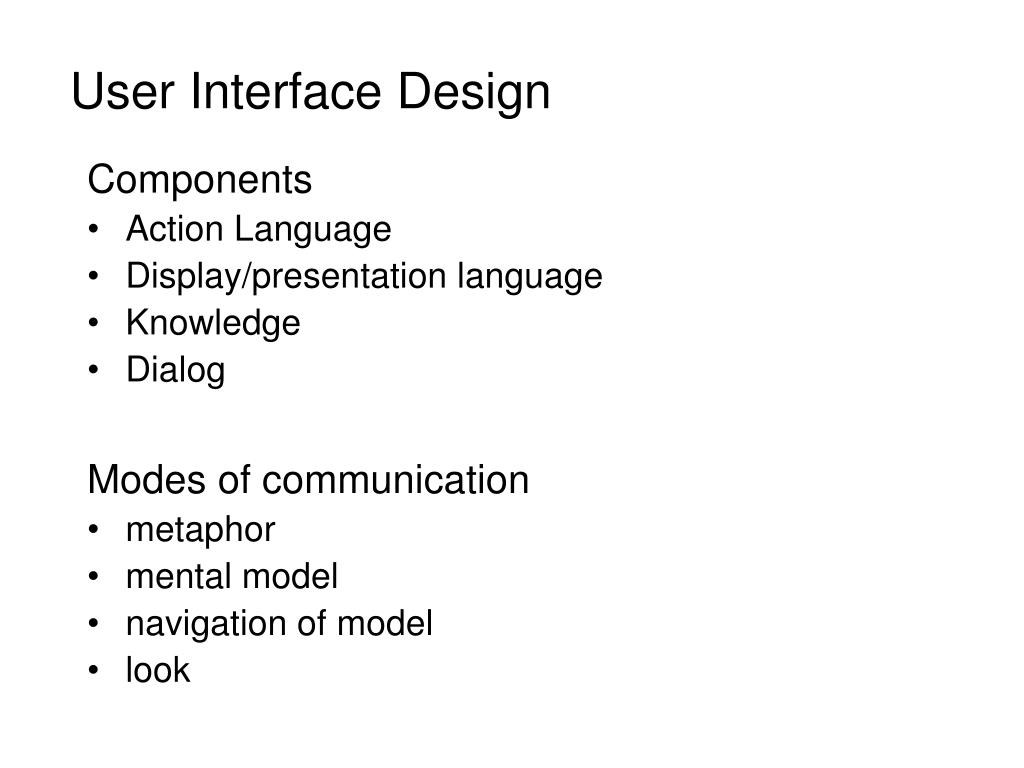 User Interface Design

Components
• Action Language
• Display/presentation language
• Knowledge
• Dialog

Modes of communication
• metaphor
• mental model
• navigation of model
• look